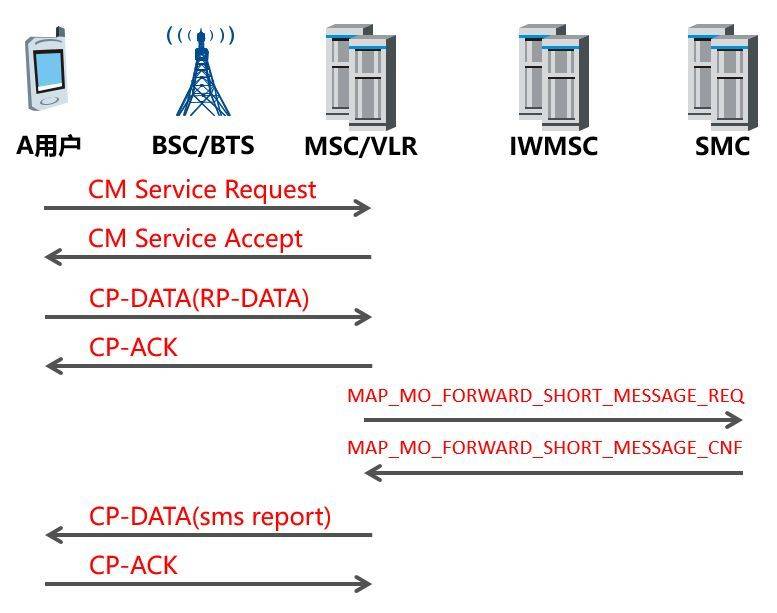 A用户

BSC/BTS

MSC/VLR

IWMSC

SMC

CM Service Request

CM Service Accept

CP-DATA(RP-DATA)

CP-ACK

MAP_MO_FORWARD_SHORT_MESSAGE_REQ

MAP_MO_FORWARD_SHORT_MESSAGE_CNF

CP-DATA(sms report)

CP-ACK